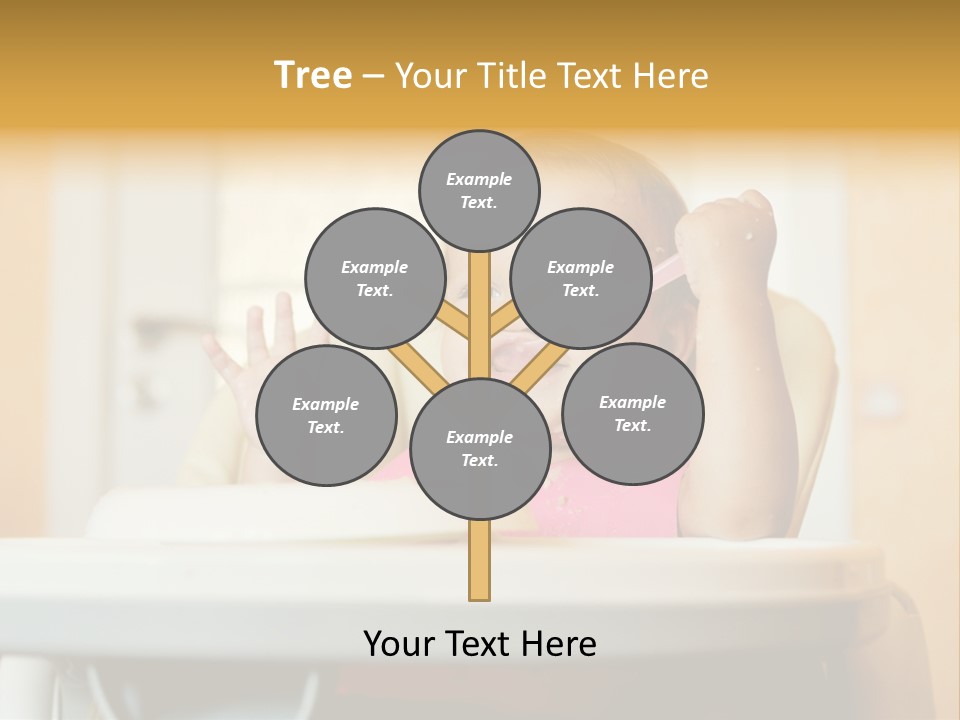 Tree – Your Title Text Here

Example Text.

Example Text.

Example Text.

Example Text.

Example Text.

Example Text.

Your Text Here